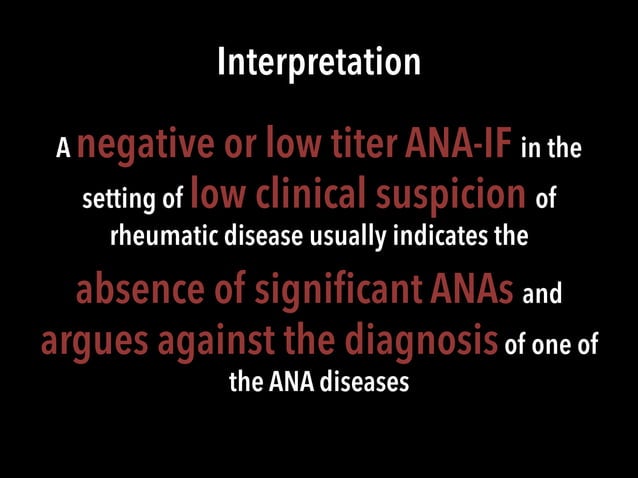 Interpretation

A negative or low titer ANA-IF in the setting of low clinical suspicion of rheumatic disease usually indicates the absence of significant ANAs and argues against the diagnosis of one of the ANA diseases